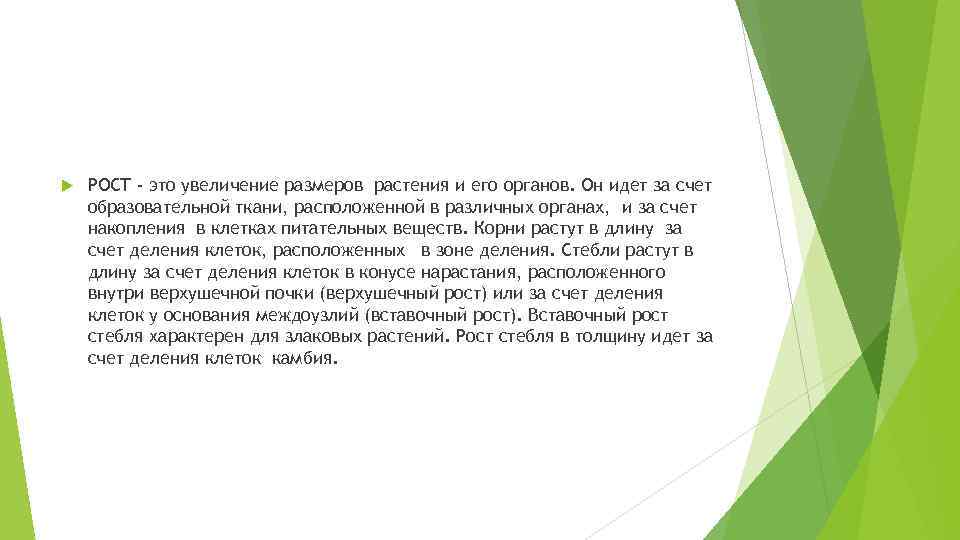 РОСТ - это увеличение размеров растения и его органов. Он идет за счет образовательной ткани, расположенной в различных органах, и за счет накопления в клетках питательных веществ. Корни растут в длину за счет деления клеток, расположенных в зоне деления. Стебли растут в длину за счет деления клеток в конусе нарастания, расположенного внутри верхушечной почки (верхушечный рост) или за счет деления клеток у основания междоузлий (вставочный рост). Вставочный рост стебля характерен для злаковых растений. Рост стебля в толщину идет за счет деления клеток камбия.